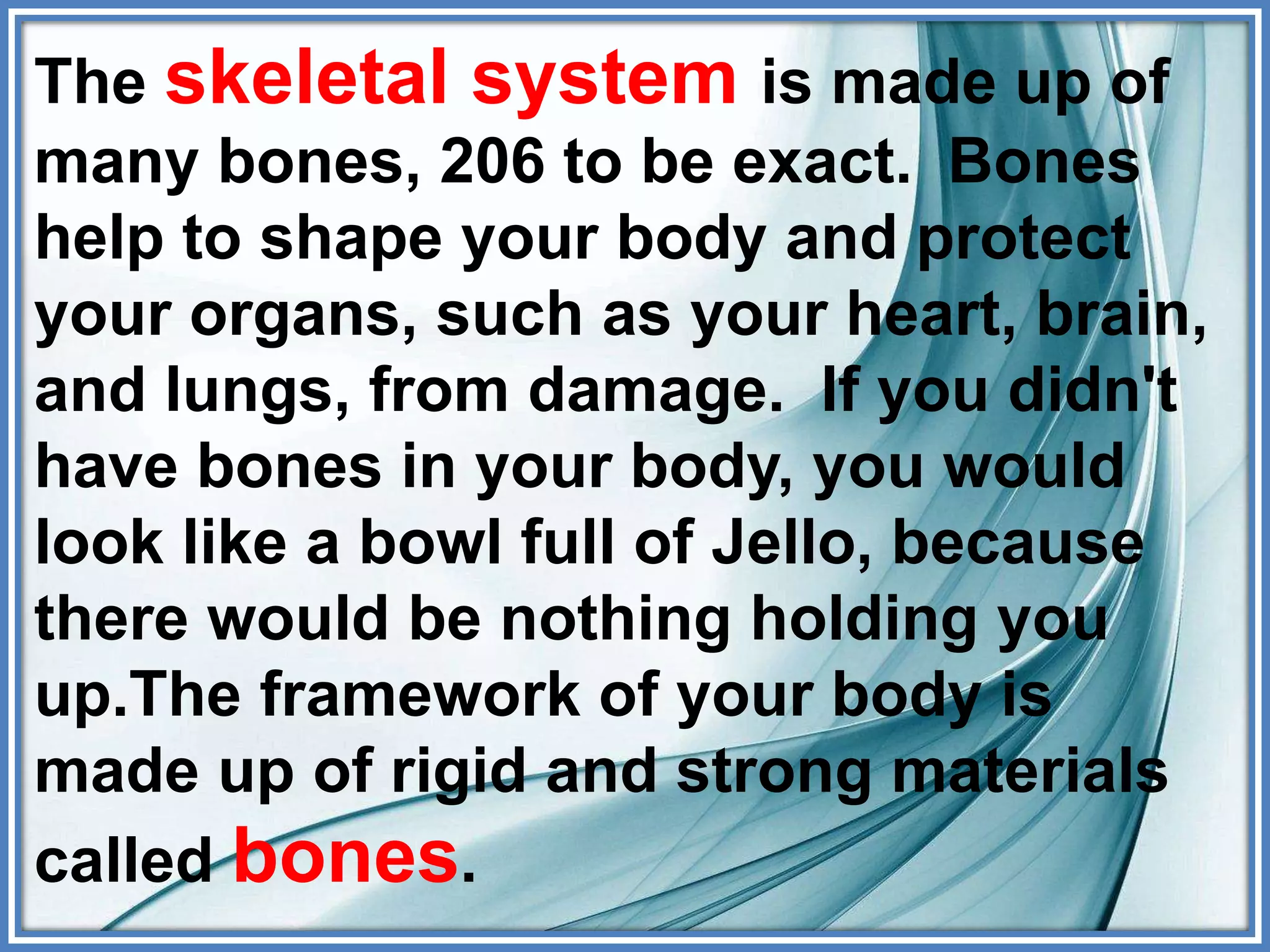 The skeletal system is made up of many bones, 206 to be exact. Bones help to shape your body and protect your organs, such as your heart, brain, and lungs, from damage. If you didn't have bones in your body, you would look like a bowl full of Jello, because there would be nothing holding you up.The framework of your body is made up of rigid and strong materials called bones.